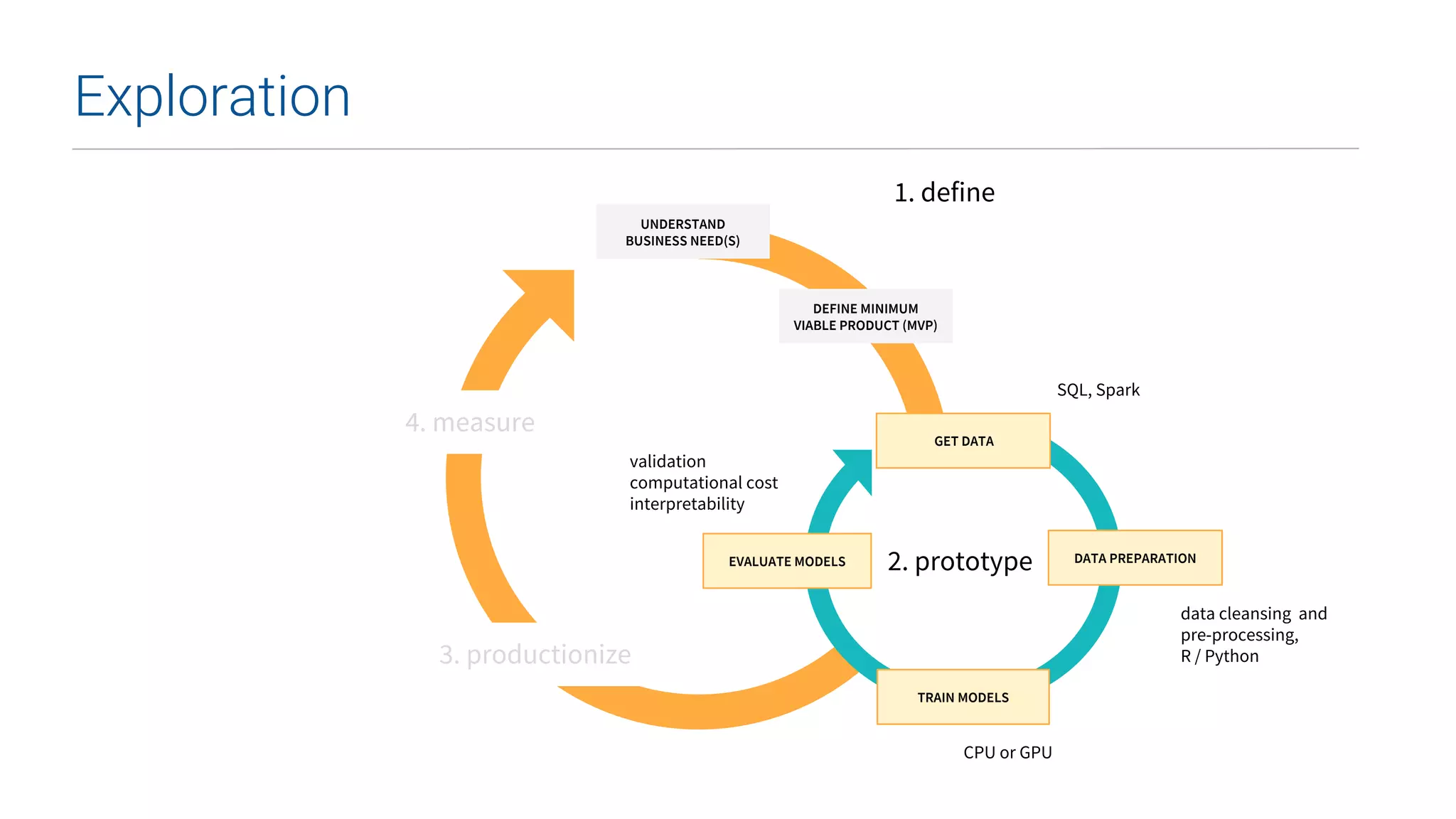 Exploration

1. define

UNDERSTAND BUSINESS NEED(S)

DEFINE MINIMUM VIABLE PRODUCT (MVP)

SQL, Spark

GET DATA

4. measure

validation
computational cost
interpretability

EVALUATE MODELS

2. prototype

DATA PREPARATION

data cleansing and
pre-processing,
R / Python

3. productionize

TRAIN MODELS

CPU or GPU